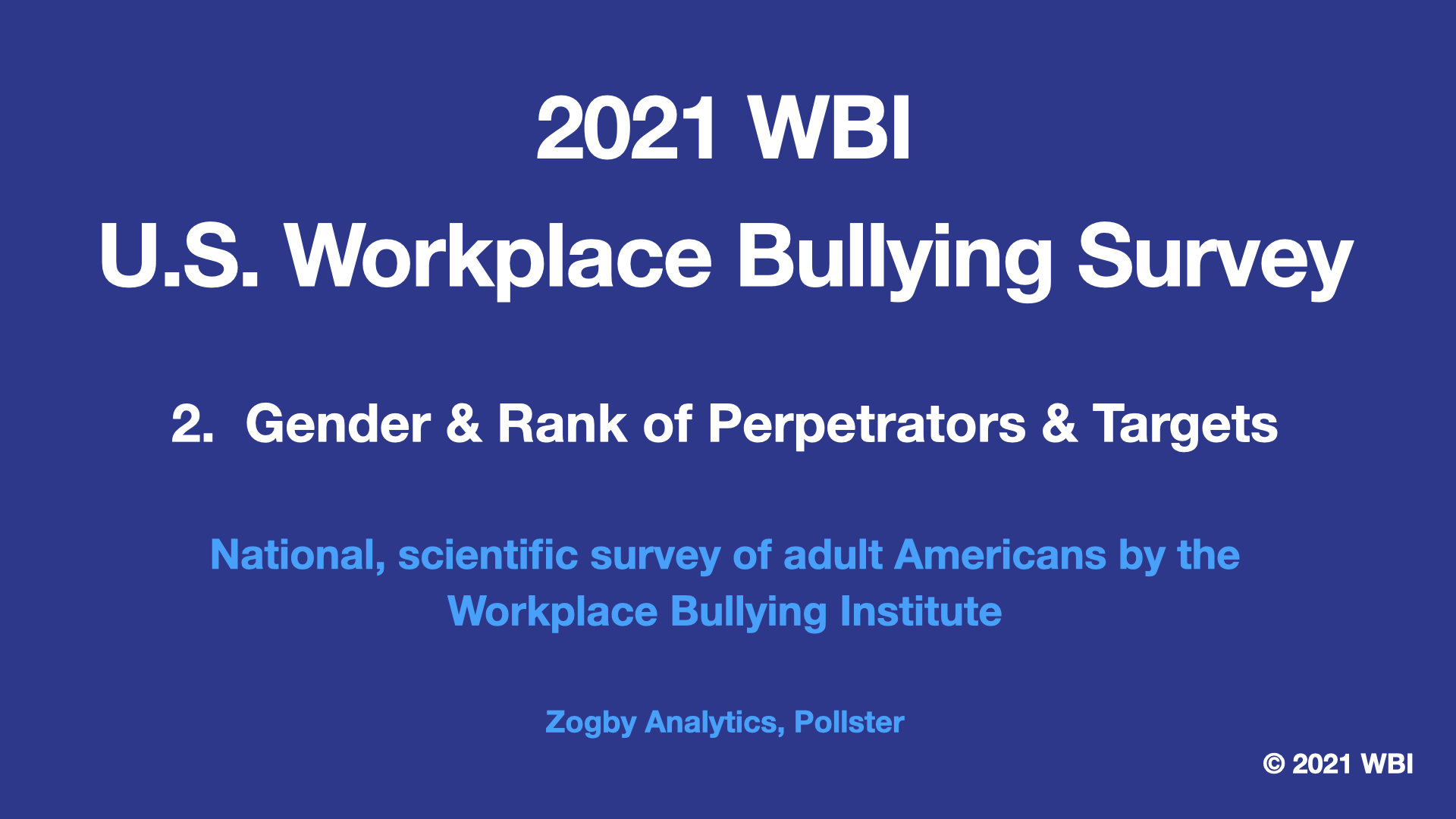 2021 WBI

U.S. Workplace Bullying Survey

2. Gender & Rank of Perpetrators & Targets

National, scientific survey of adult Americans by the Workplace Bullying Institute

Zogby Analytics, Pollster

© 2021 WBI